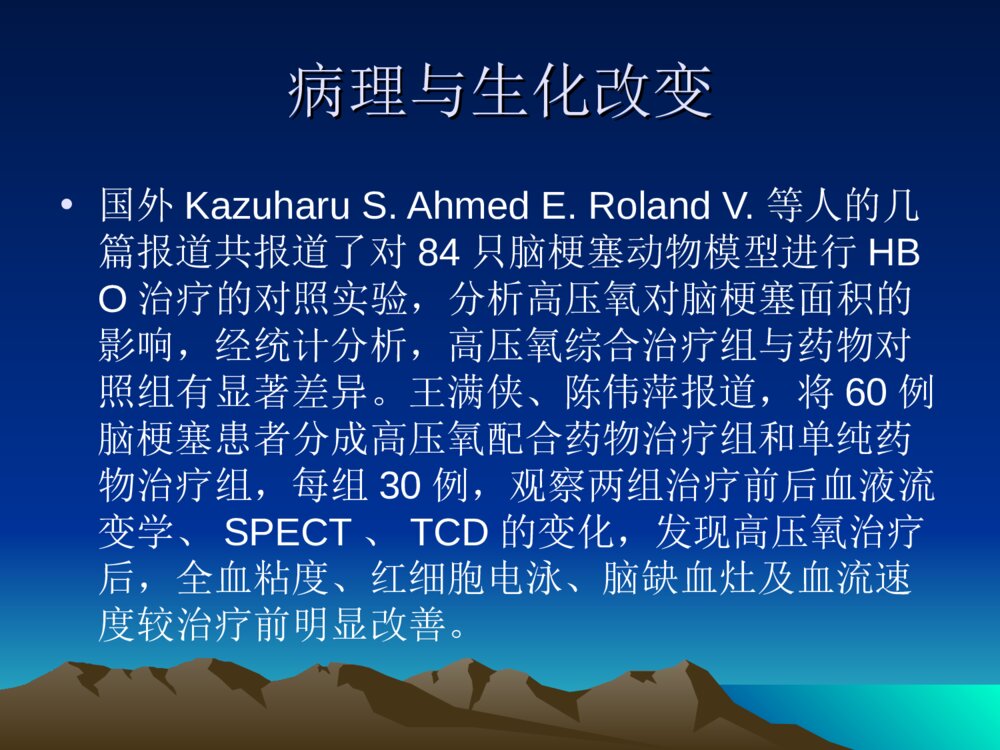 病理与生化改变

• 国外 Kazuharu S. Ahmed E. Roland V. 等人的几篇报道共报道了对 84 只脑梗塞动物模型进行 HBO 治疗的对照实验，分析高压氧对脑梗塞面积的影响，经统计分析，高压氧综合治疗组与药物对照组有显著差异。王满侠、陈伟萍报道，将 60 例脑梗塞患者分成高压氧配合药物治疗组和单纯药物治疗组，每组 30 例，观察两组治疗前后血液流变学、 SPECT 、 TCD 的变化，发现高压氧治疗后，全血粘度、红细胞电泳、脑缺血灶及血流速度较治疗前明显改善。